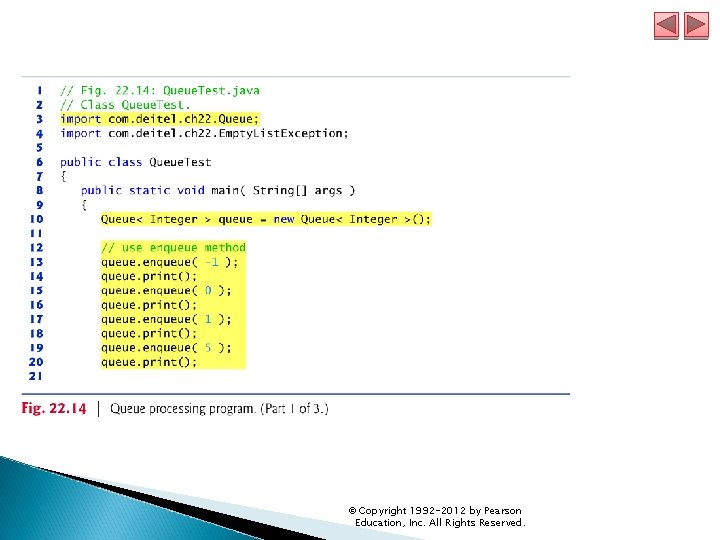 1 // Fig. 22.14: QueueTest.java
2 // Class QueueTest.
3 import com.deitel.ch22.Queue;
4 import com.deitel.ch22.EmptyListException;
5
6 public class QueueTest
7 {
8    public static void main( String[] args )
9    {
10      Queue< Integer > queue = new Queue< Integer >();
11
12      // use enqueue method
13      queue.enqueue( -1 );
14      queue.print();
15      queue.enqueue( 0 );
16      queue.print();
17      queue.enqueue( 1 );
18      queue.print();
19      queue.enqueue( 5 );
20      queue.print();
21

Fig. 22.14 | Queue processing program. (Part 1 of 3.)

© Copyright 1992-2012 by Pearson Education, Inc. All Rights Reserved.